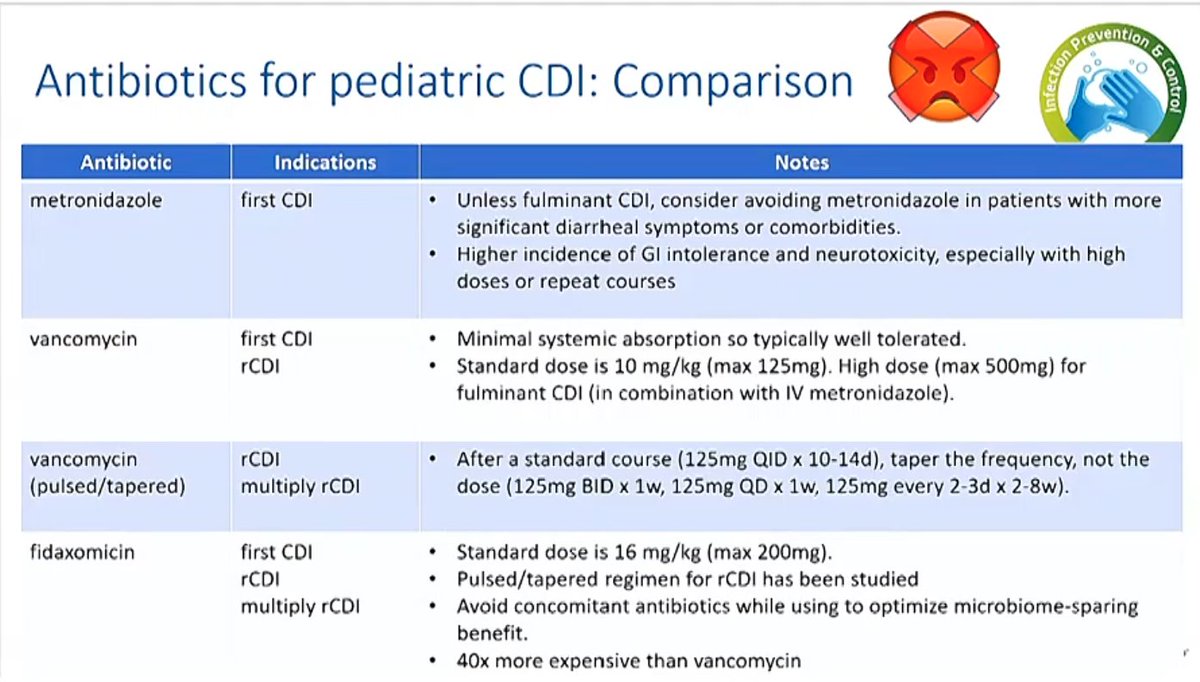 Antibiotics for pediatric CDI: Comparison

Infection Prevention & Control

| Antibiotic | Indications | Notes |
|---|---|---|
| metronidazole | first CDI | • Unless fulminant CDI, consider avoiding metronidazole in patients with more significant diarrheal symptoms or comorbidities. • Higher incidence of GI intolerance and neurotoxicity, especially with high doses or repeat courses |
| vancomycin | first CDI rCDI | • Minimal systemic absorption so typically well tolerated. • Standard dose is 10 mg/kg (max 125mg). High dose (max 500mg) for fulminant CDI (in combination with IV metronidazole). |
| vancomycin (pulsed/tapered) | rCDI multiply rCDI | • After a standard course (125mg QID x 10-14d), taper the frequency, not the dose (125mg BID x 1w, 125mg QD x 1w, 125mg every 2-3d x 2-8w). |
| fidaxomicin | first CDI rCDI multiply rCDI | • Standard dose is 16 mg/kg (max 200mg). • Pulsed/tapered regimen for rCDI has been studied • Avoid concomitant antibiotics while using to optimize microbiome-sparing benefit. • 40x more expensive than vancomycin |